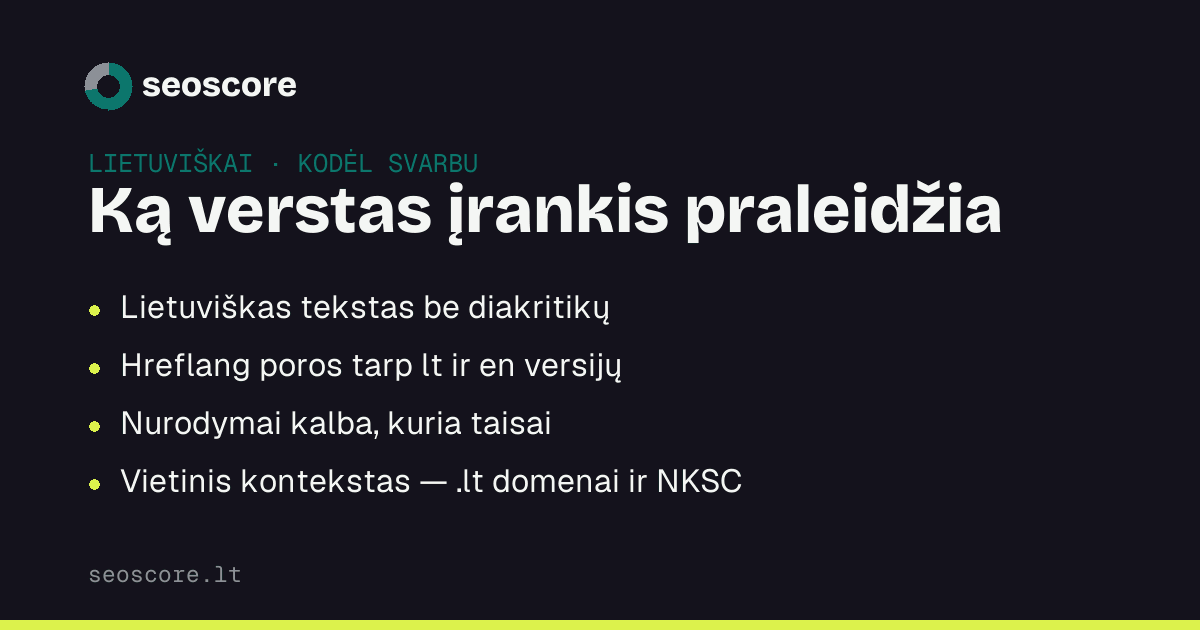 seoscore

LIETUVIŠKAI · KODĖL SVARBU

Ką verstas įrankis praleidžia

- Lietuviškas tekstas be diakritikų
- Hreflang poros tarp lt ir en versijų
- Nurodymai kalba, kuria taisai
- Vietinis kontekstas — .lt domenai ir NKSC

seoscore.lt